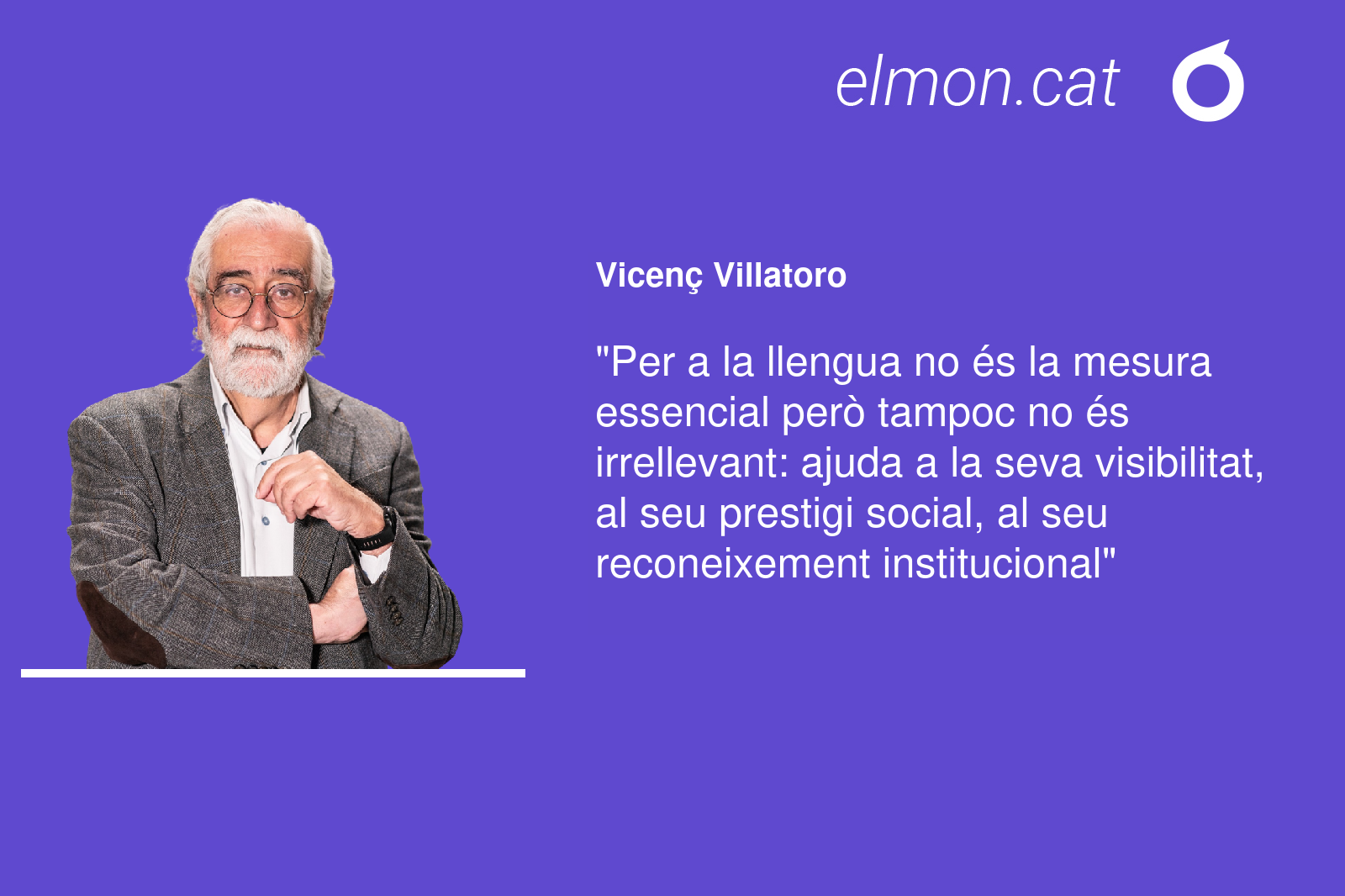 elmon.cat

Vicenç Villatoro

"Per a la llengua no és la mesura essencial però tampoc no és irrellevant: ajuda a la seva visibilitat, al seu prestigi social, al seu reconeixement institucional"